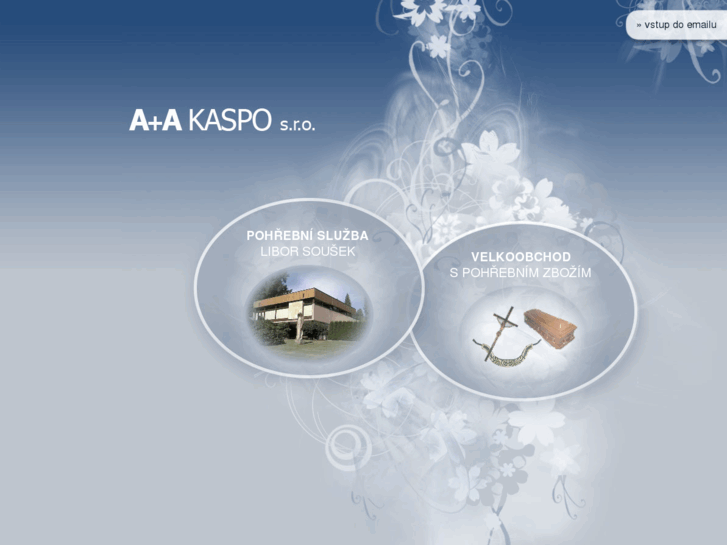 » vstup do emailu

A+A KASPO s.r.o.

POHŘEBNÍ SLUŽBA
LIBOR SOUŠEK

VELKOOBCHOD
S POHŘEBNÍM ZBOŽÍM